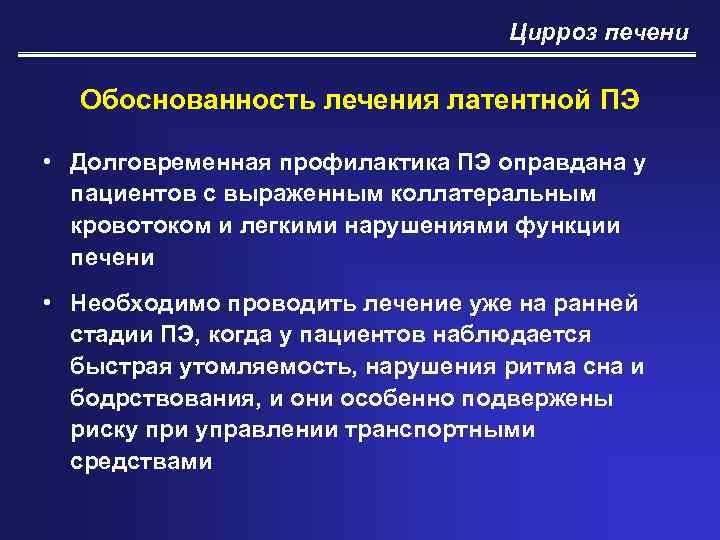 Цирроз печени

Обоснованность лечения латентной ПЭ

• Долговременная профилактика ПЭ оправдана у пациентов с выраженным коллатеральным кровотоком и легкими нарушениями функции печени

• Необходимо проводить лечение уже на ранней стадии ПЭ, когда у пациентов наблюдается быстрая утомляемость, нарушения ритма сна и бодрствования, и они особенно подвержены риску при управлении транспортными средствами